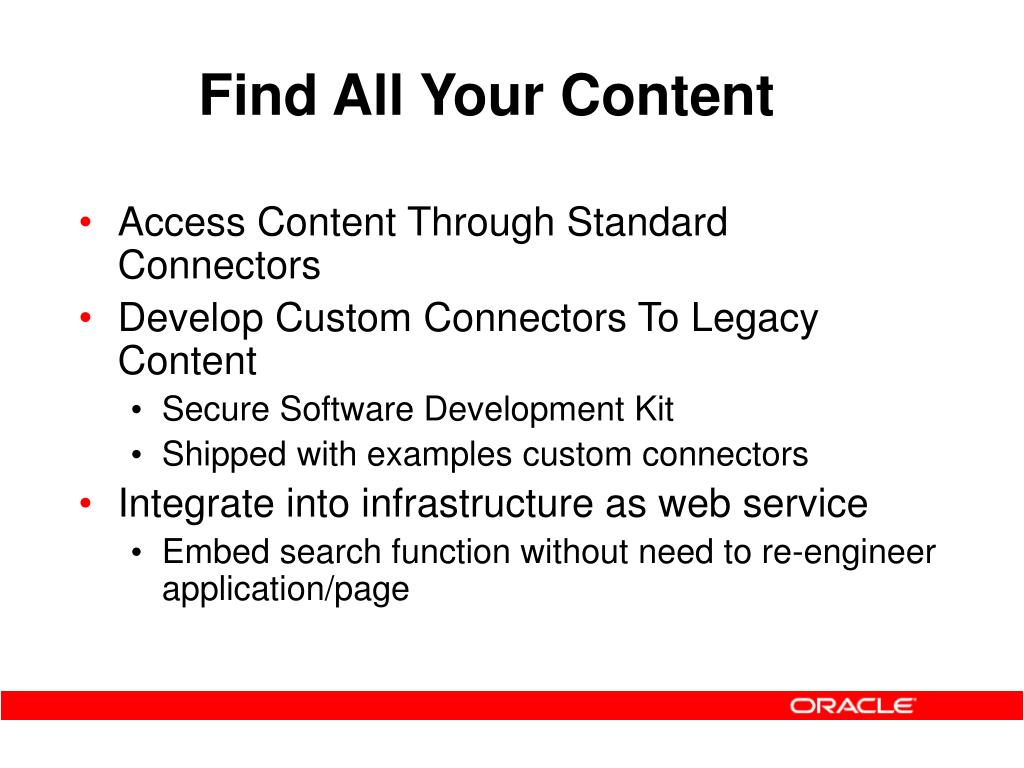 Find All Your Content

• Access Content Through Standard Connectors
• Develop Custom Connectors To Legacy Content
  • Secure Software Development Kit
  • Shipped with examples custom connectors
• Integrate into infrastructure as web service
  • Embed search function without need to re-engineer application/page

ORACLE